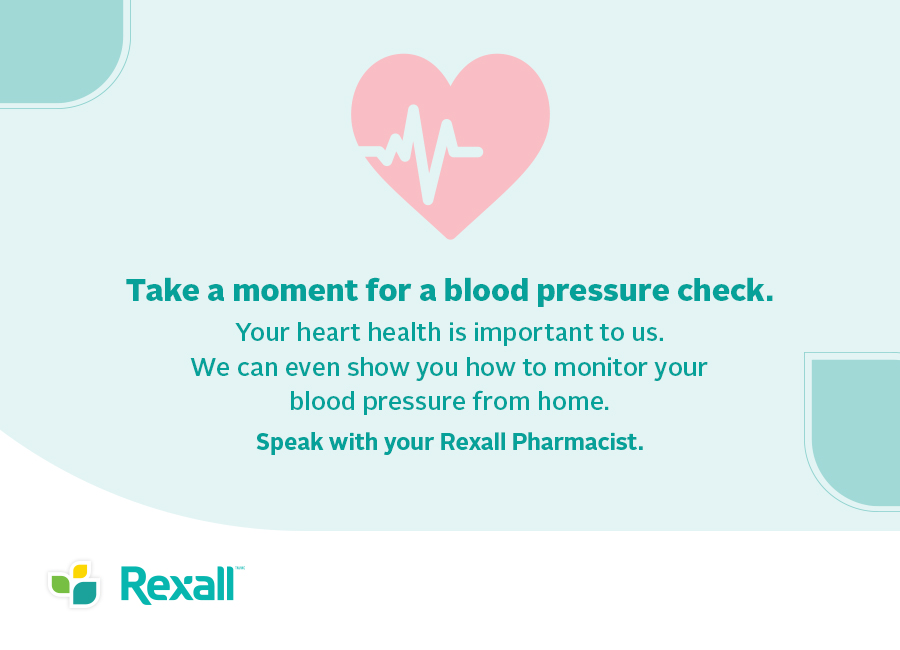 Take a moment for a blood pressure check.

Your heart health is important to us. We can even show you how to monitor your blood pressure from home.

Speak with your Rexall Pharmacist.

Rexall